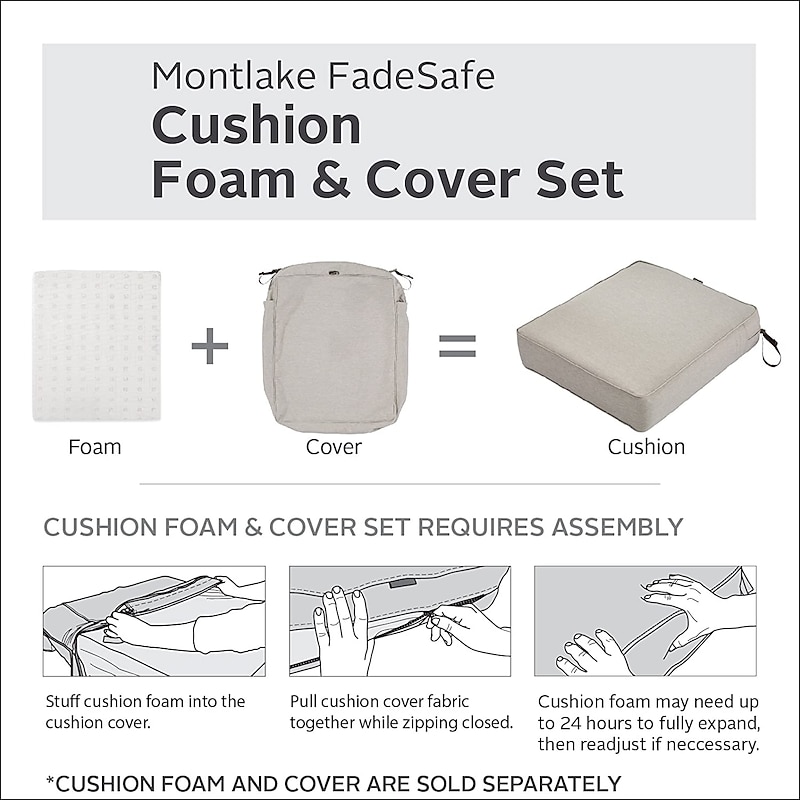 Montlake FadeSafe
Cushion
Foam & Cover Set

Foam + Cover = Cushion

CUSHION FOAM & COVER SET REQUIRES ASSEMBLY

Stuff cushion foam into the cushion cover.

Pull cushion cover fabric together while zipping closed.

Cushion foam may need up to 24 hours to fully expand, then readjust if neccessary.

*CUSHION FOAM AND COVER ARE SOLD SEPARATELY